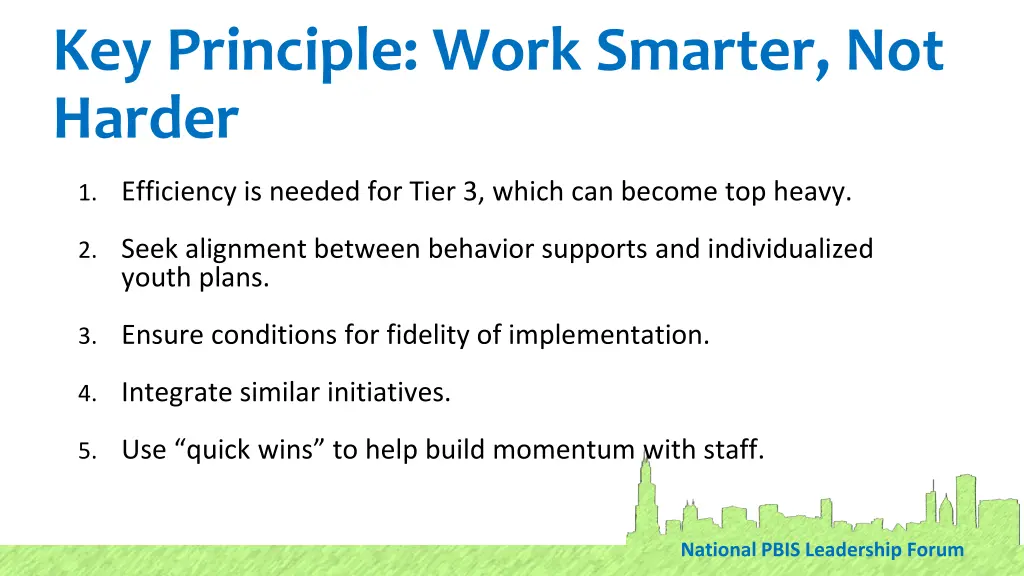 Key Principle: Work Smarter, Not Harder

1. Efficiency is needed for Tier 3, which can become top heavy.

2. Seek alignment between behavior supports and individualized youth plans.

3. Ensure conditions for fidelity of implementation.

4. Integrate similar initiatives.

5. Use “quick wins” to help build momentum with staff.

National PBIS Leadership Forum